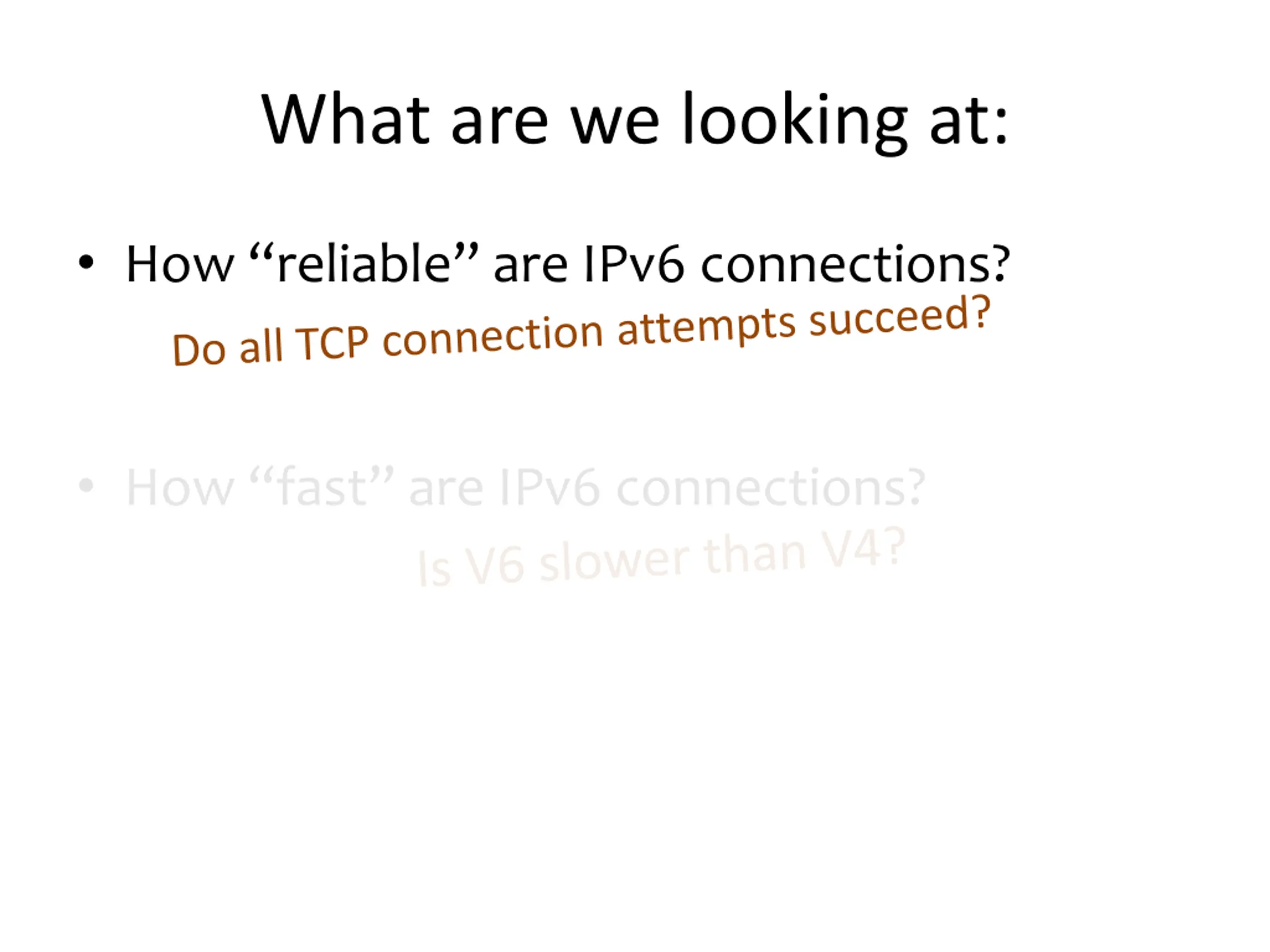 What are we looking at:

• How “reliable” are IPv6 connections?

Do all TCP connection attempts succeed?

• How “fast” are IPv6 connections?

Is V6 slower than V4?